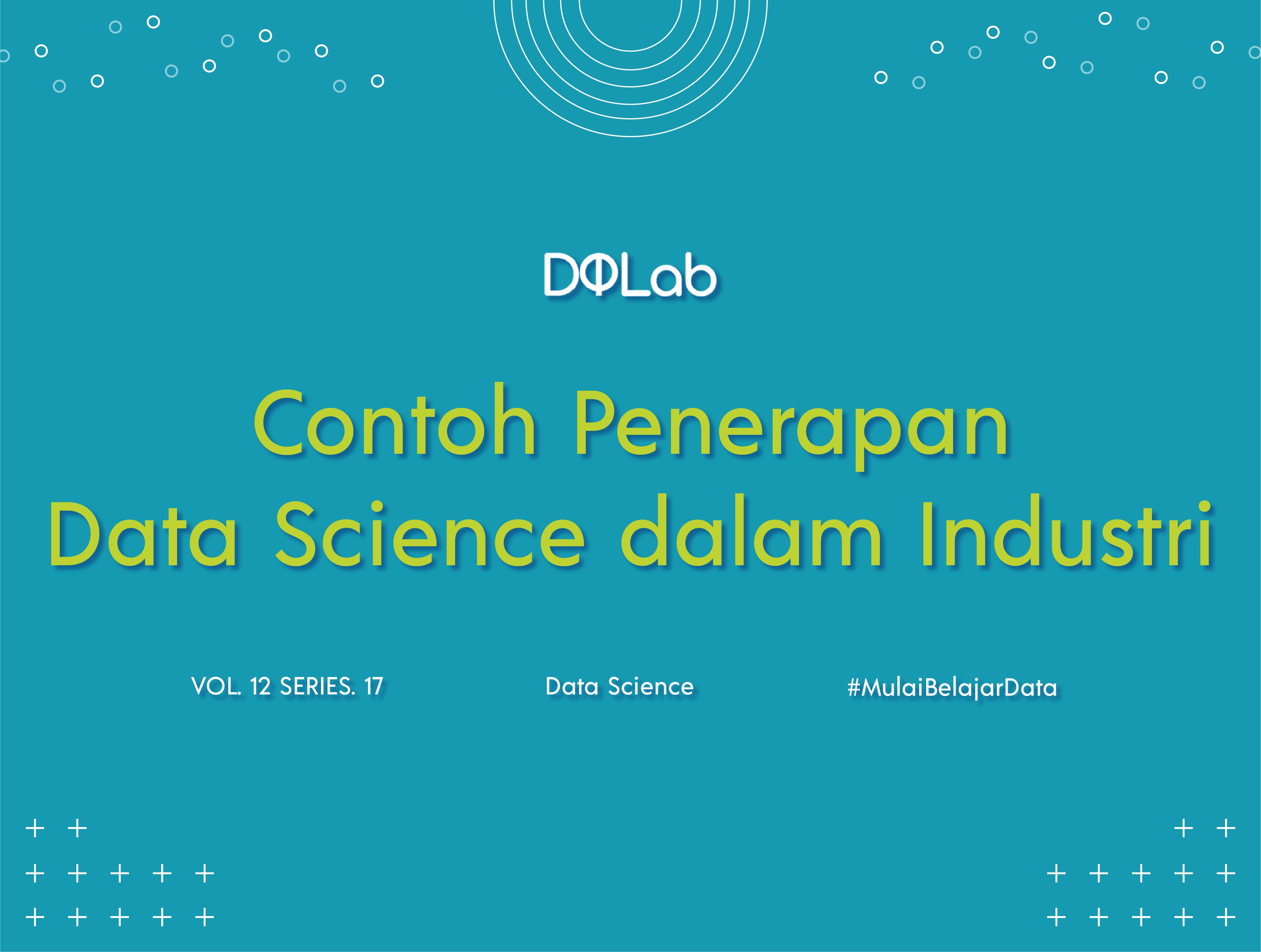 DQLab

Contoh Penerapan
Data Science dalam Industri

VOL. 12 SERIES. 17

Data Science

#MulaiBelajarData